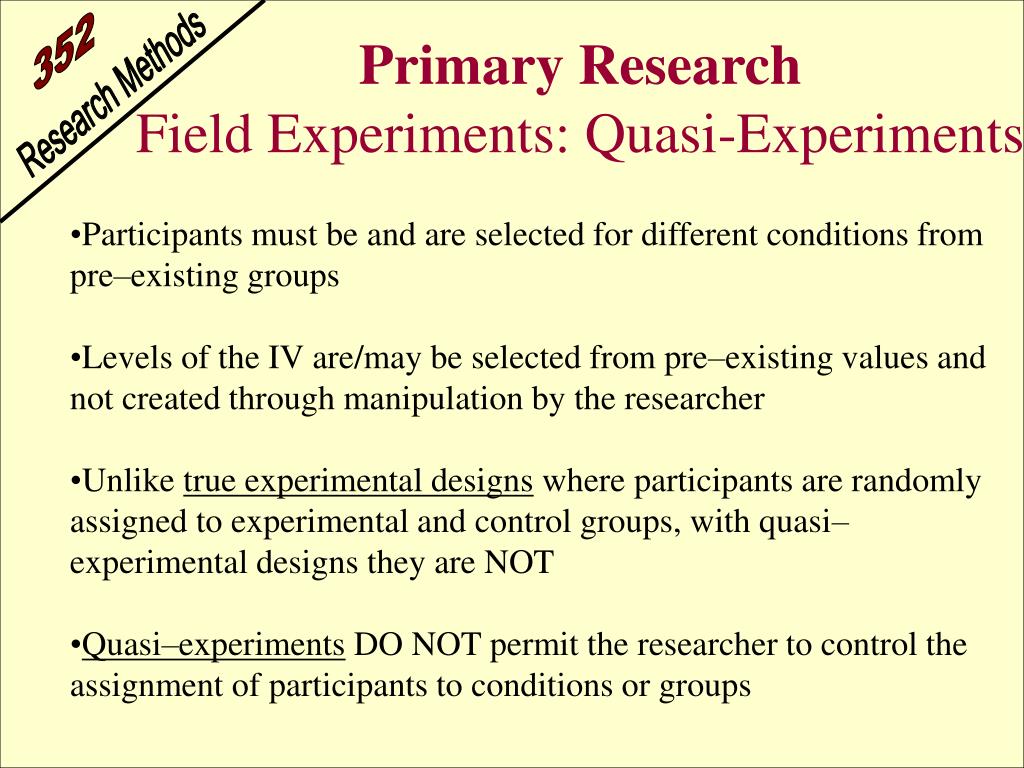 352
Research Methods

Primary Research
Field Experiments: Quasi-Experiments

•Participants must be and are selected for different conditions from pre–existing groups

•Levels of the IV are/may be selected from pre–existing values and not created through manipulation by the researcher

•Unlike true experimental designs where participants are randomly assigned to experimental and control groups, with quasi–experimental designs they are NOT

•Quasi–experiments DO NOT permit the researcher to control the assignment of participants to conditions or groups